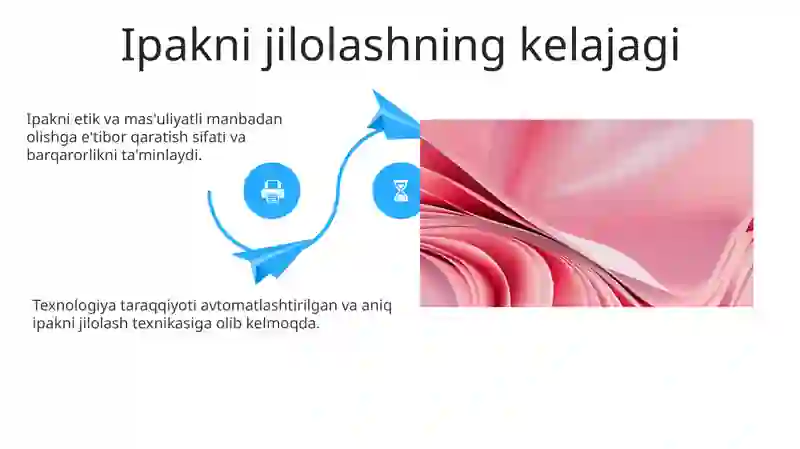 Ipakni jilolashning kelajagi

Ipakni etik va mas'uliyatli manbadan olishga e'tibor qaratish sifati va barqarorlikni ta'minlaydi.

Texnologiya taraqqiyoti avtomatlashtirilgan va aniq ipakni jilolash texnikasiga olib kelmoqda.